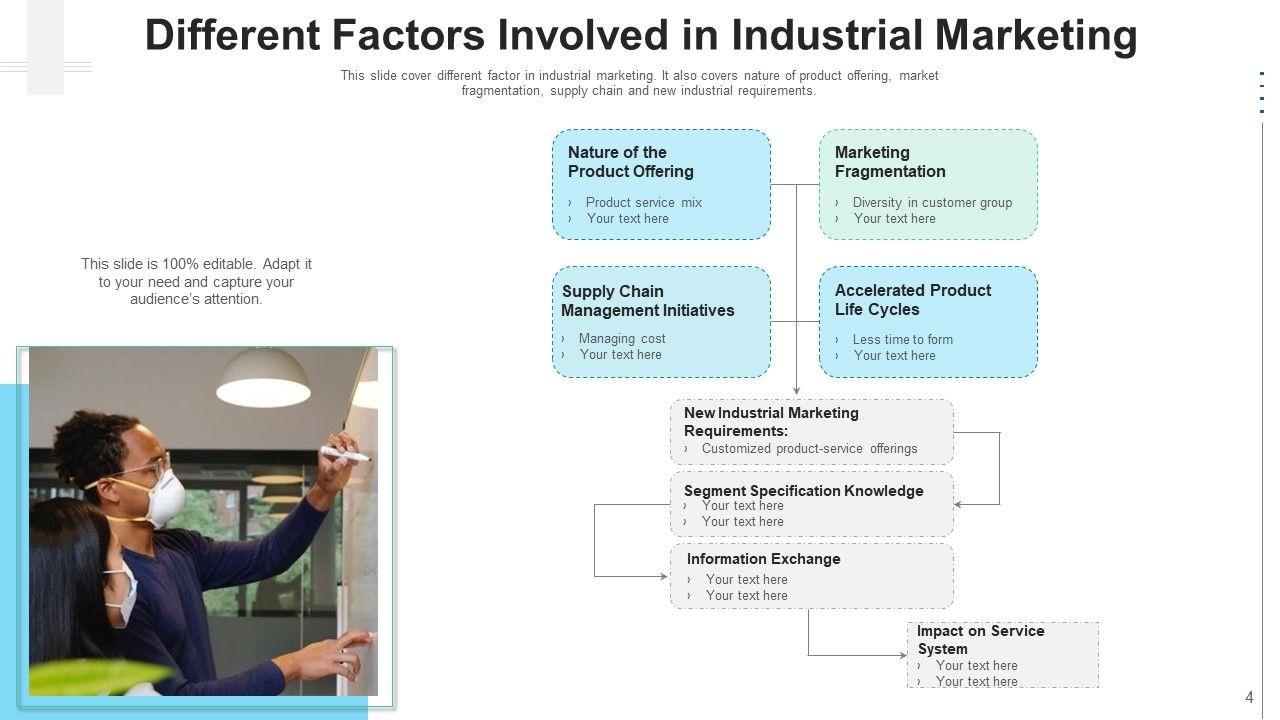 Different Factors Involved in Industrial Marketing

This slide cover different factor in industrial marketing. It also covers nature of product offering, market fragmentation, supply chain and new industrial requirements.

This slide is 100% editable. Adapt it to your need and capture your audience's attention.

Nature of the Product Offering
› Product service mix
› Your text here

Marketing Fragmentation
› Diversity in customer group
› Your text here

Supply Chain Management Initiatives
› Managing cost
› Your text here

Accelerated Product Life Cycles
› Less time to form
› Your text here

New Industrial Marketing Requirements:
› Customized product-service offerings

Segment Specification Knowledge
› Your text here
› Your text here

Information Exchange
› Your text here
› Your text here

Impact on Service System
› Your text here
› Your text here

4